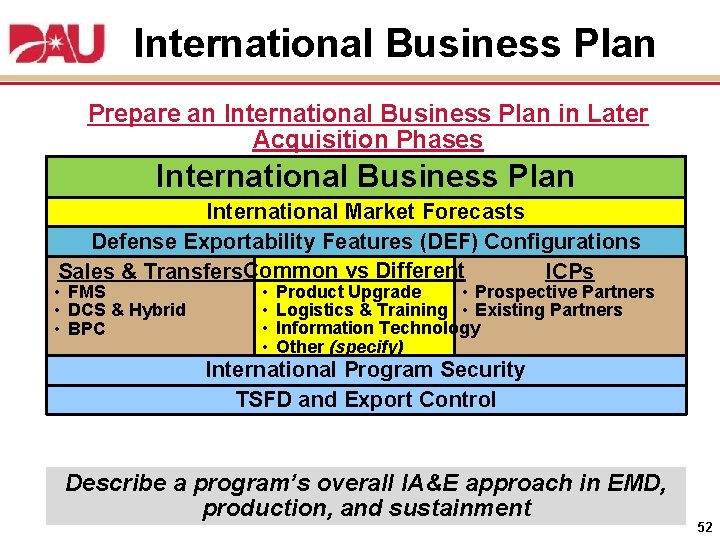 DAU International Business Plan

Prepare an International Business Plan in Later Acquisition Phases

International Business Plan

International Market Forecasts

Defense Exportability Features (DEF) Configurations

Sales & Transfers
• FMS
• DCS & Hybrid
• BPC

Common vs Different
• Product Upgrade
• Logistics & Training
• Information Technology
• Other (specify)

ICPs
• Prospective Partners
• Existing Partners

International Program Security

TSFD and Export Control

Describe a program's overall IA&E approach in EMD, production, and sustainment

52